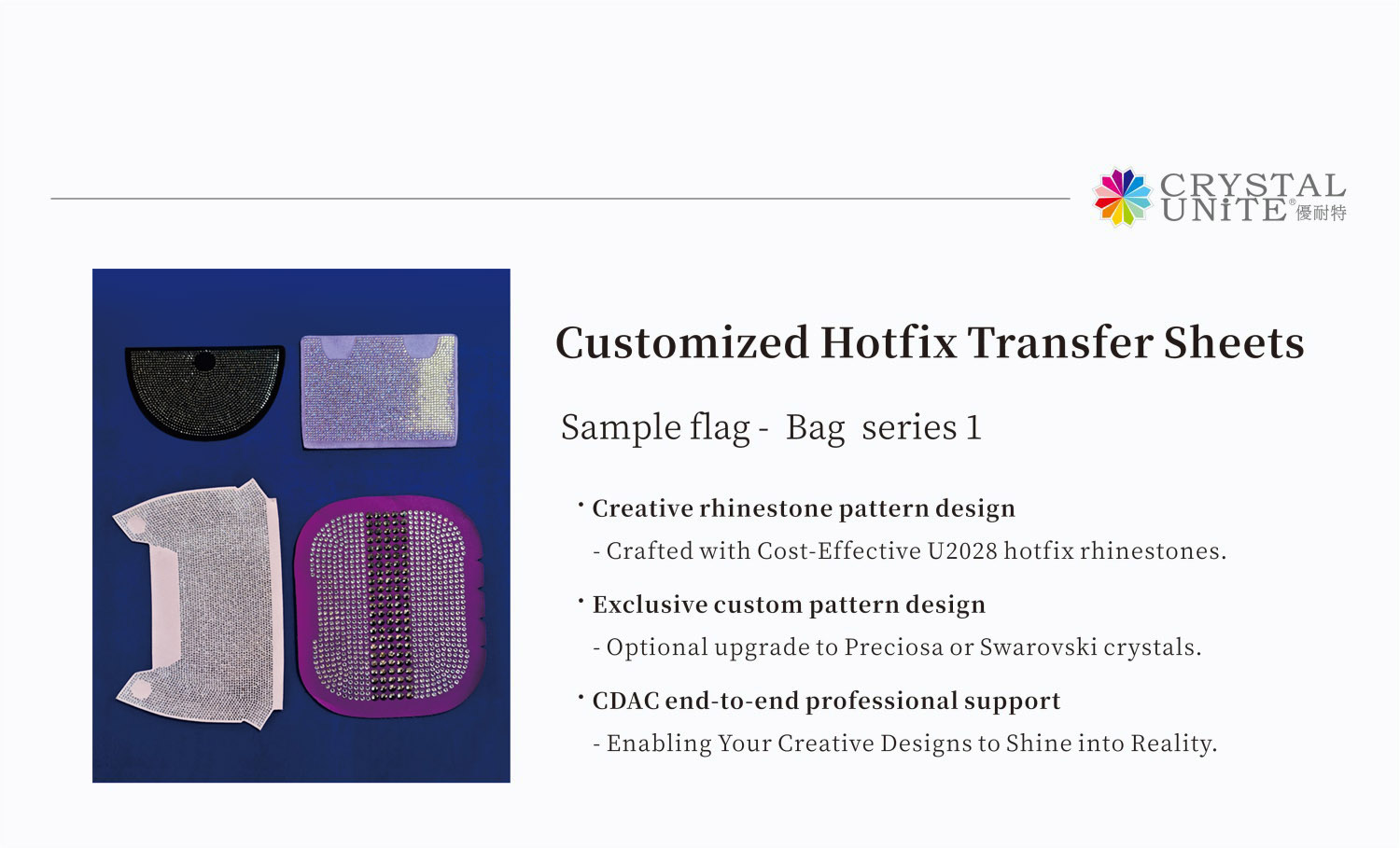 CRYSTAL UNiTE® 優耐特

Customized Hotfix Transfer Sheets

Sample flag - Bag series 1

· Creative rhinestone pattern design
- Crafted with Cost-Effective U2028 hotfix rhinestones.

· Exclusive custom pattern design
- Optional upgrade to Preciosa or Swarovski crystals.

· CDAC end-to-end professional support
- Enabling Your Creative Designs to Shine into Reality.